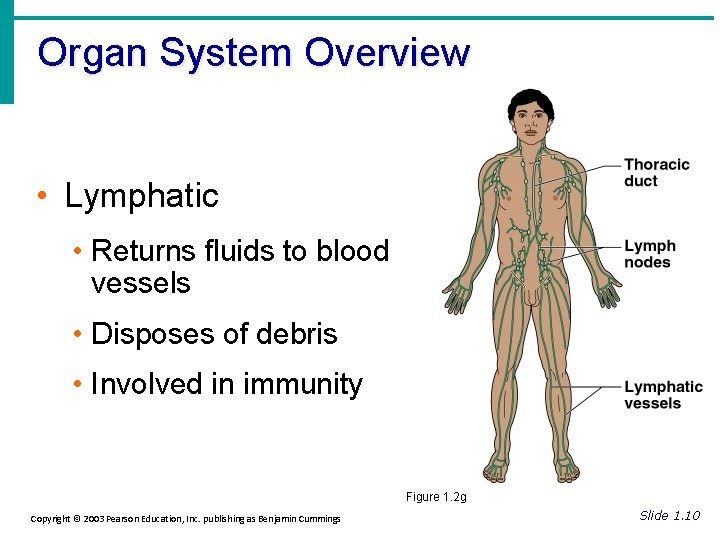 Organ System Overview

• Lymphatic
  • Returns fluids to blood vessels
  • Disposes of debris
  • Involved in immunity

Thoracic duct

Lymph nodes

Lymphatic vessels

Figure 1.2g

Copyright © 2003 Pearson Education, Inc. publishing as Benjamin Cummings

Slide 1.10